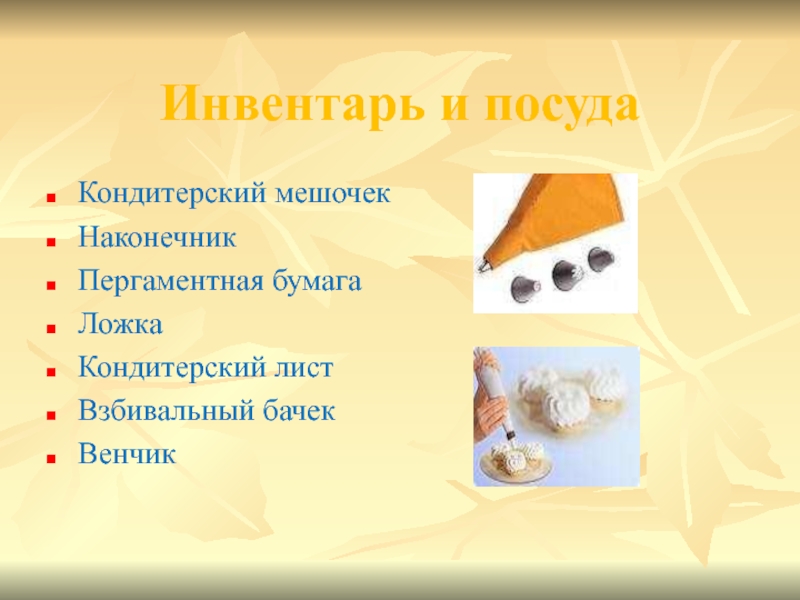 Инвентарь и посуда

- Кондитерский мешочек
- Наконечник
- Пергаментная бумага
- Ложка
- Кондитерский лист
- Взбивальный бачек
- Венчик